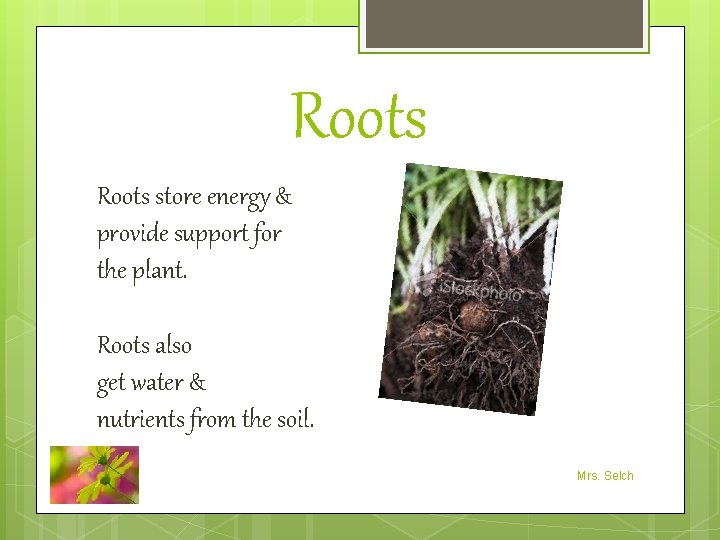 Roots

Roots store energy & provide support for the plant.

Roots also get water & nutrients from the soil.

iStockphoto

Mrs. Selch